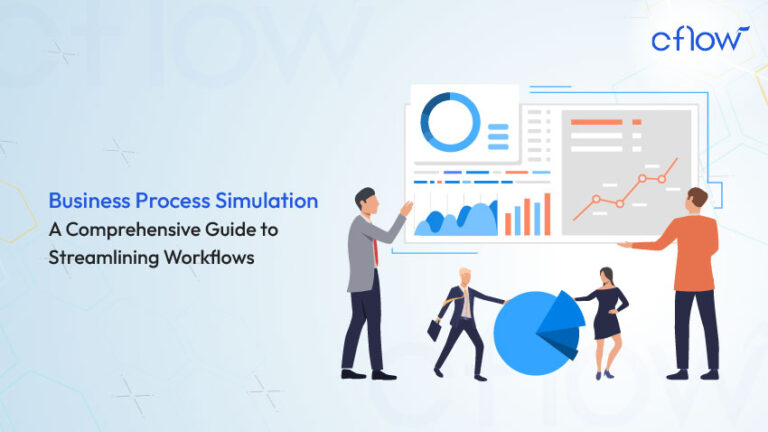 cflow

Business Process Simulation
A Comprehensive Guide to Streamlining Workflows